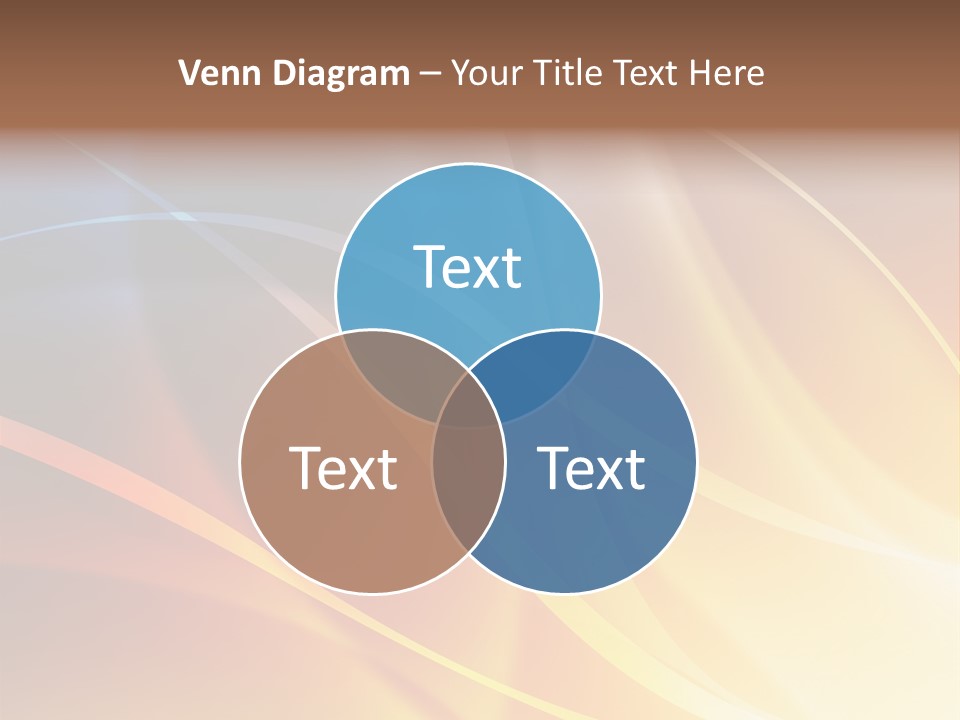 Venn Diagram – Your Title Text Here

Text

Text

Text